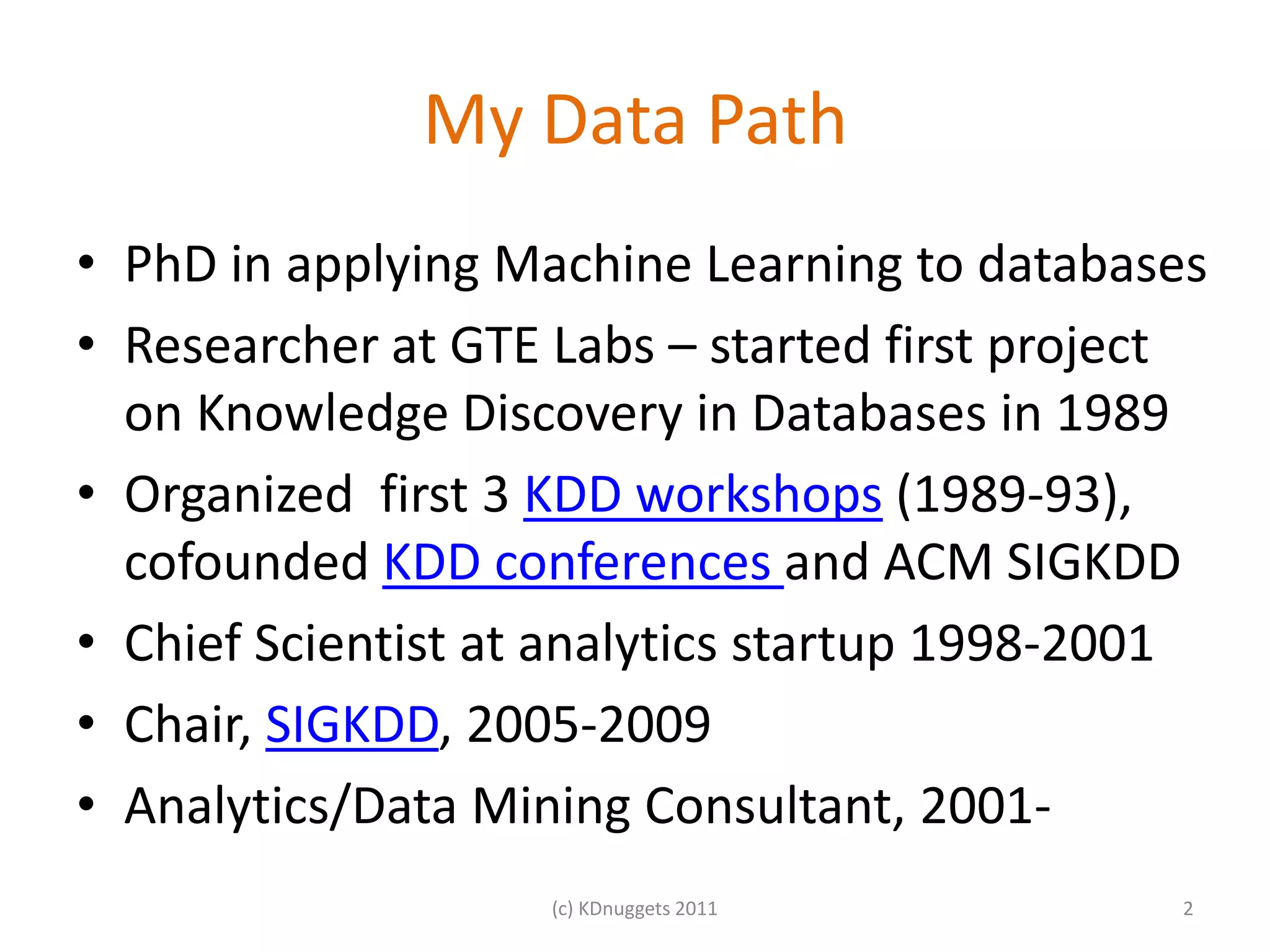 My Data Path

• PhD in applying Machine Learning to databases
• Researcher at GTE Labs – started first project on Knowledge Discovery in Databases in 1989
• Organized first 3 KDD workshops (1989-93), cofounded KDD conferences and ACM SIGKDD
• Chief Scientist at analytics startup 1998-2001
• Chair, SIGKDD, 2005-2009
• Analytics/Data Mining Consultant, 2001-

(c) KDnuggets 2011

2